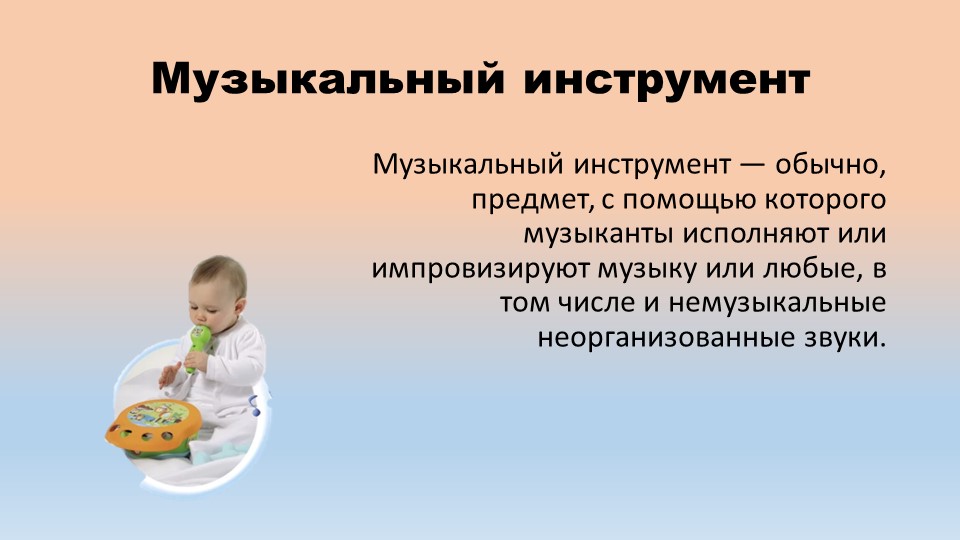 Музыкальный инструмент

Музыкальный инструмент — обычно, предмет, с помощью которого музыканты исполняют или импровизируют музыку или любые, в том числе и немузыкальные неорганизованные звуки.